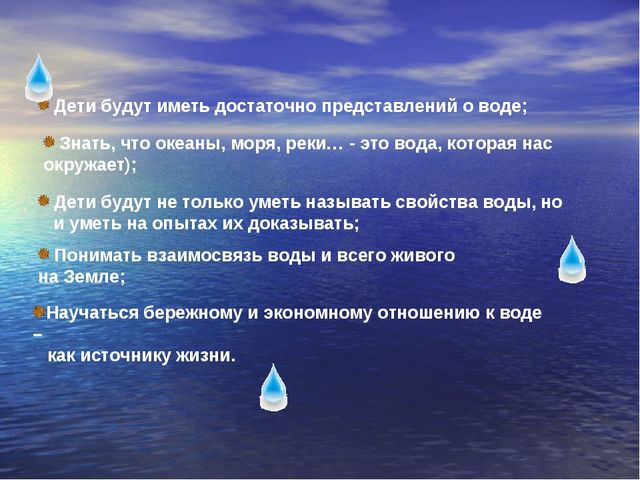 Дети будут иметь достаточно представлений о воде;

Знать, что океаны, моря, реки… - это вода, которая нас окружает);

Дети будут не только уметь называть свойства воды, но и уметь на опытах их доказывать;

Понимать взаимосвязь воды и всего живого на Земле;

Научаться бережному и экономному отношению к воде – как источнику жизни.